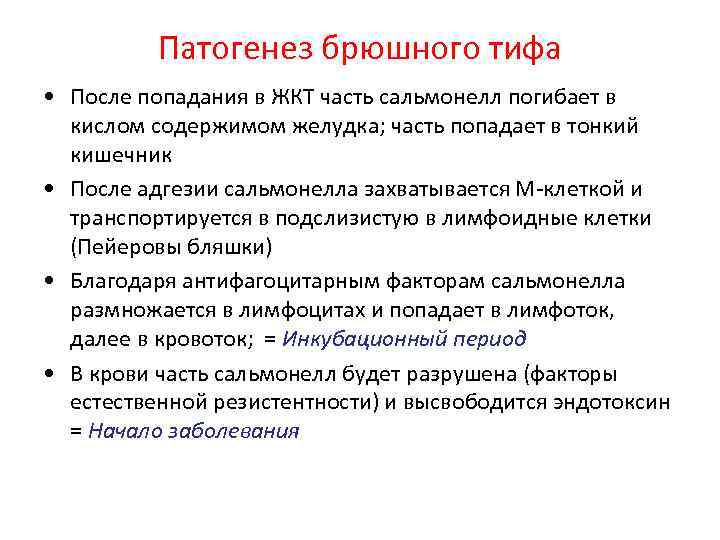 Патогенез брюшного тифа

• После попадания в ЖКТ часть сальмонелл погибает в кислом содержимом желудка; часть попадает в тонкий кишечник

• После адгезии сальмонелла захватывается М-клеткой и транспортируется в подслизистую в лимфоидные клетки (Пейеровы бляшки)

• Благодаря антифагоцитарным факторам сальмонелла размножается в лимфоцитах и попадает в лимфоток, далее в кровоток; = Инкубационный период

• В крови часть сальмонелл будет разрушена (факторы естественной резистентности) и высвободится эндотоксин = Начало заболевания